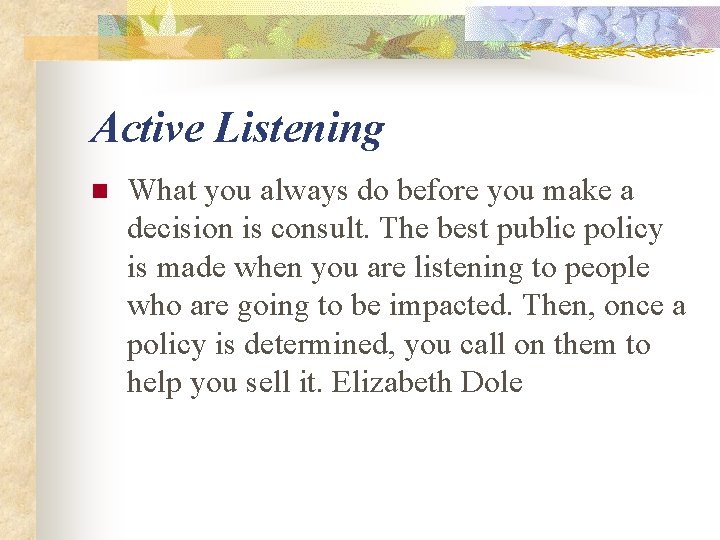 Active Listening

What you always do before you make a decision is consult. The best public policy is made when you are listening to people who are going to be impacted. Then, once a policy is determined, you call on them to help you sell it. Elizabeth Dole